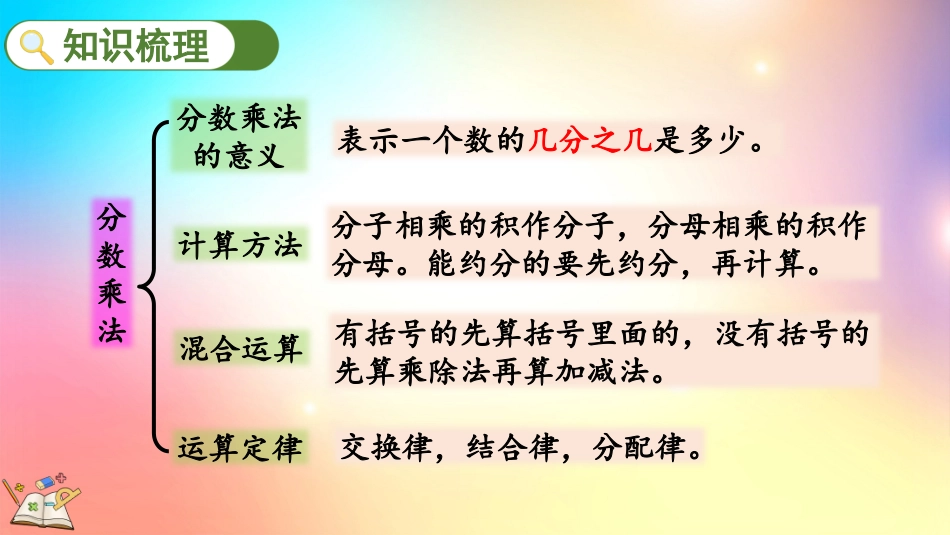 知识梳理

分数乘法

分数乘法的意义

表示一个数的几分之几是多少。

计算方法

分子相乘的积作分子，分母相乘的积作分母。能约分的要先约分，再计算。

混合运算

有括号的先算括号里面的，没有括号的先算乘除法再算加减法。

运算定律

交换律，结合律，分配律。